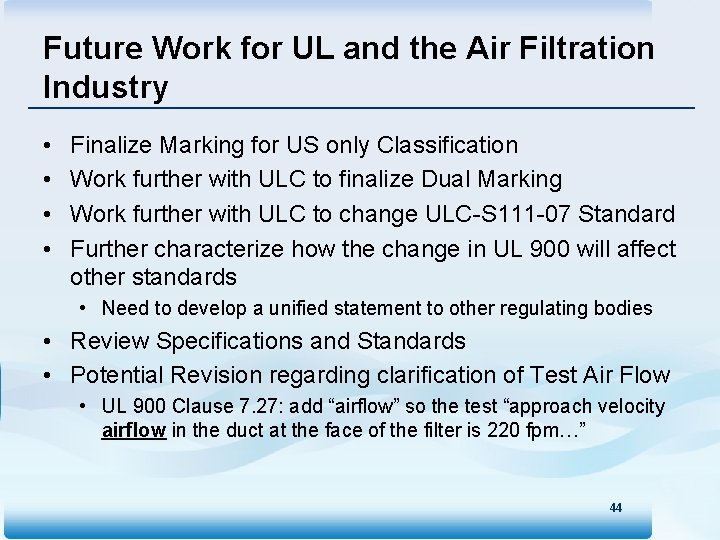 Future Work for UL and the Air Filtration Industry

• Finalize Marking for US only Classification
• Work further with ULC to finalize Dual Marking
• Work further with ULC to change ULC-S111-07 Standard
• Further characterize how the change in UL 900 will affect other standards
  • Need to develop a unified statement to other regulating bodies
• Review Specifications and Standards
• Potential Revision regarding clarification of Test Air Flow
  • UL 900 Clause 7.27: add “airflow” so the test “approach velocity airflow in the duct at the face of the filter is 220 fpm…”

44